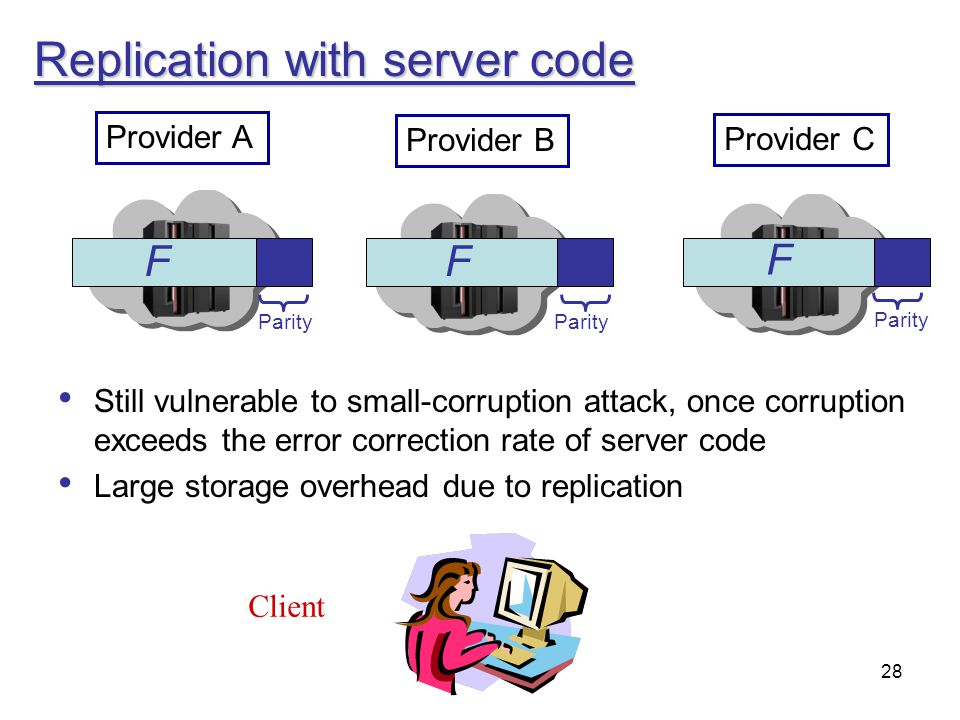 Replication with server code

Provider A

Provider B

Provider C

F

Parity

F

Parity

F

Parity

• Still vulnerable to small-corruption attack, once corruption exceeds the error correction rate of server code

• Large storage overhead due to replication

Client

28